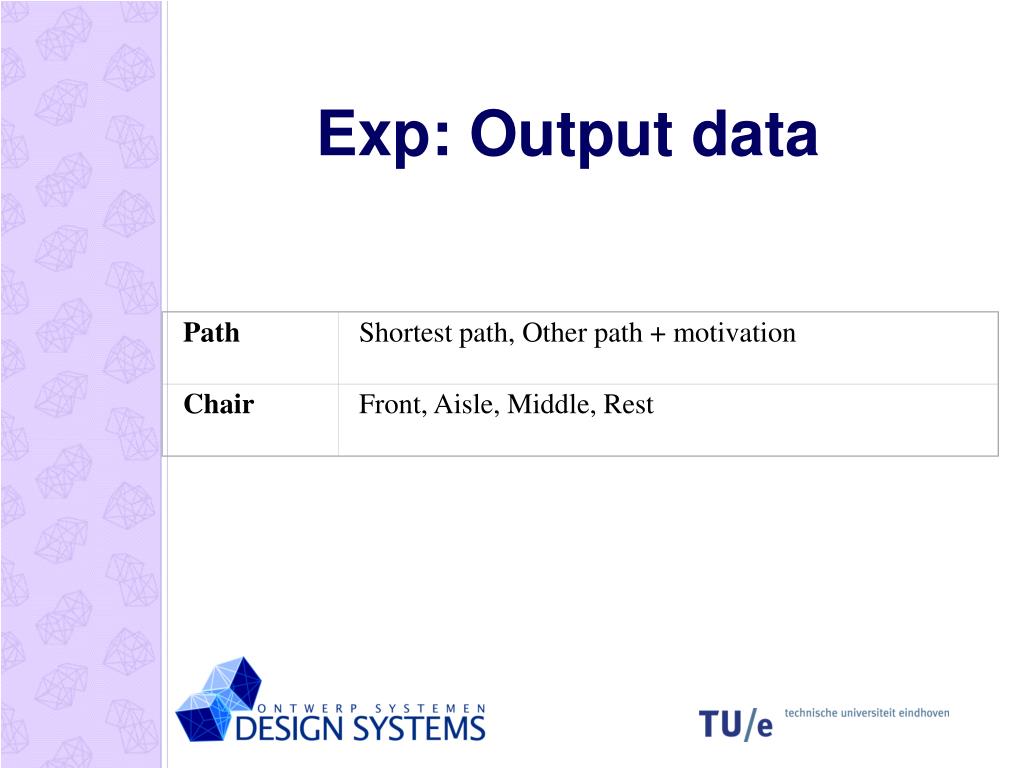 Exp: Output data

| Path | Shortest path, Other path + motivation |
|---|---|
| Chair | Front, Aisle, Middle, Rest |

ONTWERP SYSTEMEN
DESIGN SYSTEMS

TU/e technische universiteit eindhoven